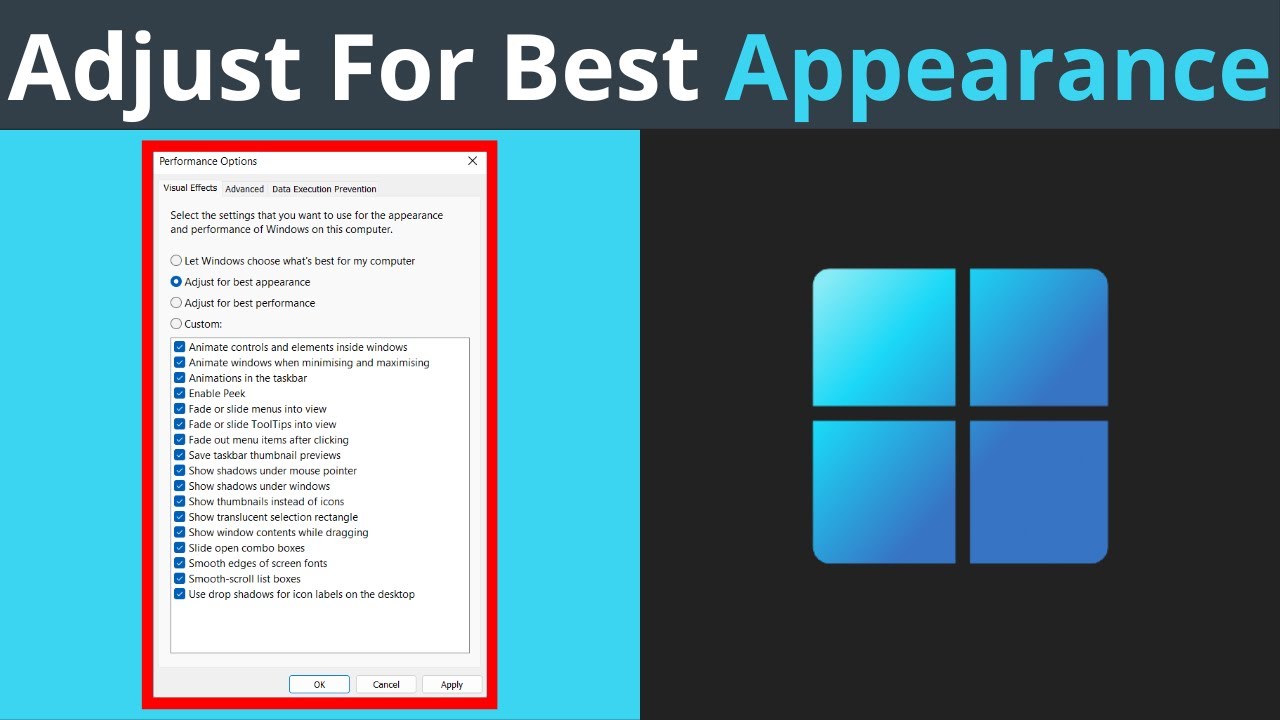 Adjust For Best Appearance

Performance Options

Visual Effects Advanced Data Execution Prevention

Select the settings that you want to use for the appearance and performance of Windows on this computer.

Let Windows choose what's best for my computer
Adjust for best appearance
Adjust for best performance
Custom:

Animate controls and elements inside windows
Animate windows when minimising and maximising
Animations in the taskbar
Enable Peek
Fade or slide menus into view
Fade or slide ToolTips into view
Fade out menu items after clicking
Save taskbar thumbnail previews
Show shadows under mouse pointer
Show shadows under windows
Show thumbnails instead of icons
Show translucent selection rectangle
Show window contents while dragging
Slide open combo boxes
Smooth edges of screen fonts
Smooth-scroll list boxes
Use drop shadows for icon labels on the desktop

OK Cancel Apply